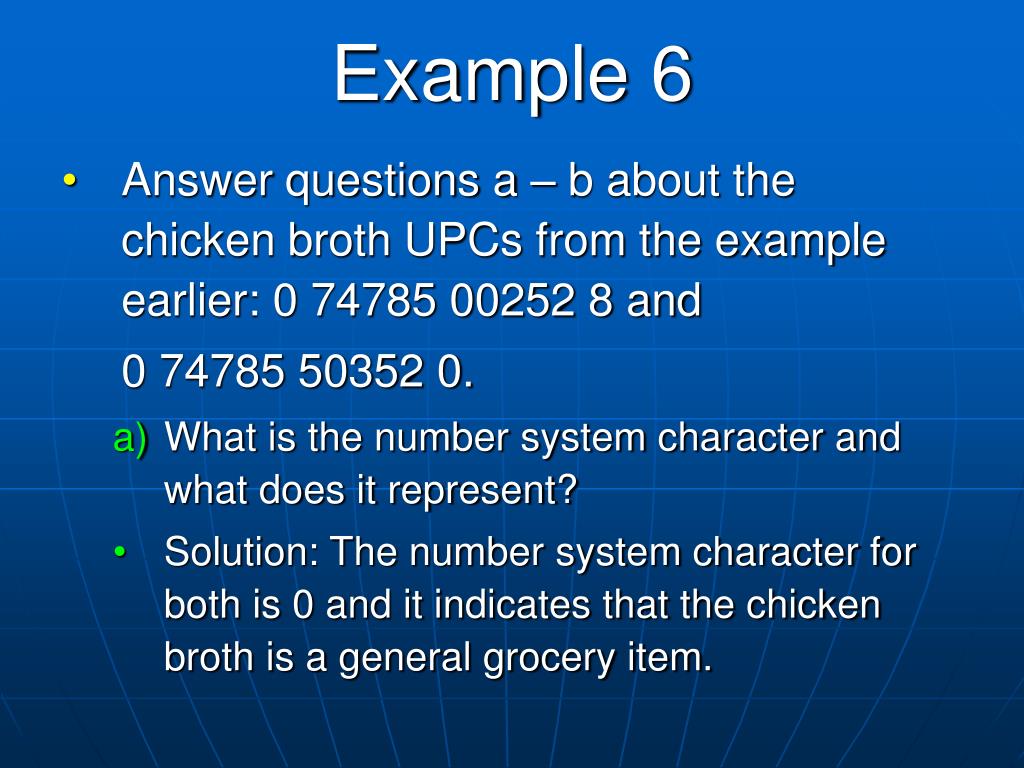 Example 6

• Answer questions a – b about the chicken broth UPCs from the example earlier: 0 74785 00252 8 and

0 74785 50352 0.

a) What is the number system character and what does it represent?

• Solution: The number system character for both is 0 and it indicates that the chicken broth is a general grocery item.